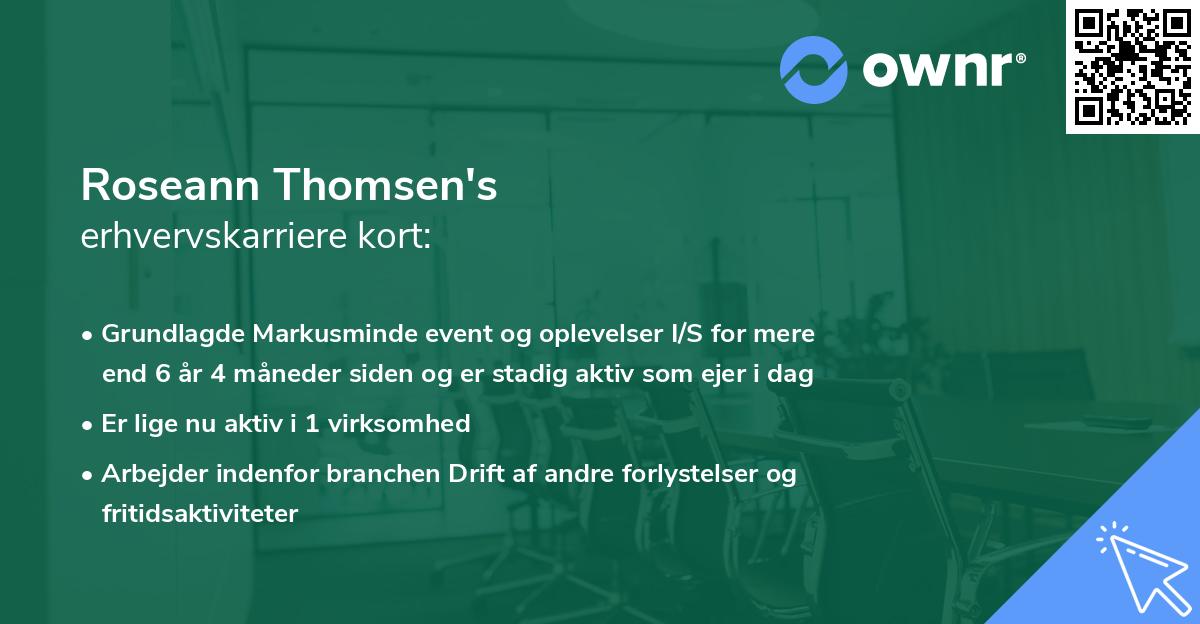 ownr®

Roseann Thomsen's
erhvervskarriere kort:

• Grundlagde Markusminde event og oplevelser I/S for mere end 6 år 4 måneder siden og er stadig aktiv som ejer i dag
• Er lige nu aktiv i 1 virksomhed
• Arbejder indenfor branchen Drift af andre forlystelser og fritidsaktiviteter